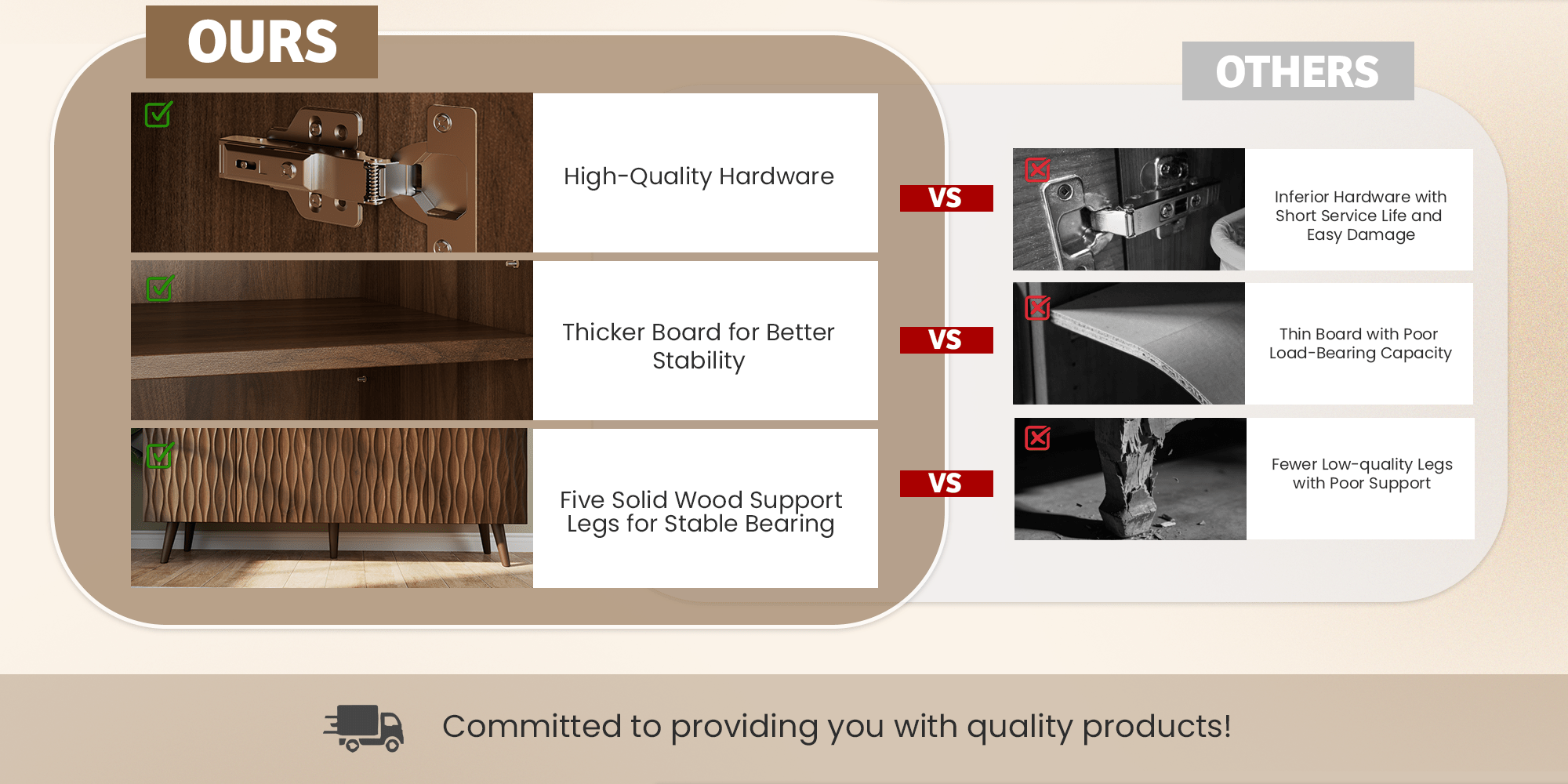 OURS

High-Quality Hardware

Thicker Board for Better Stability

Five Solid Wood Support Legs for Stable Bearing

VS

VS

VS

OTHERS

Inferior Hardware with Short Service Life and Easy Damage

Thin Board with Poor Load-Bearing Capacity

Fewer Low-quality Legs with Poor Support

Committed to providing you with quality products!